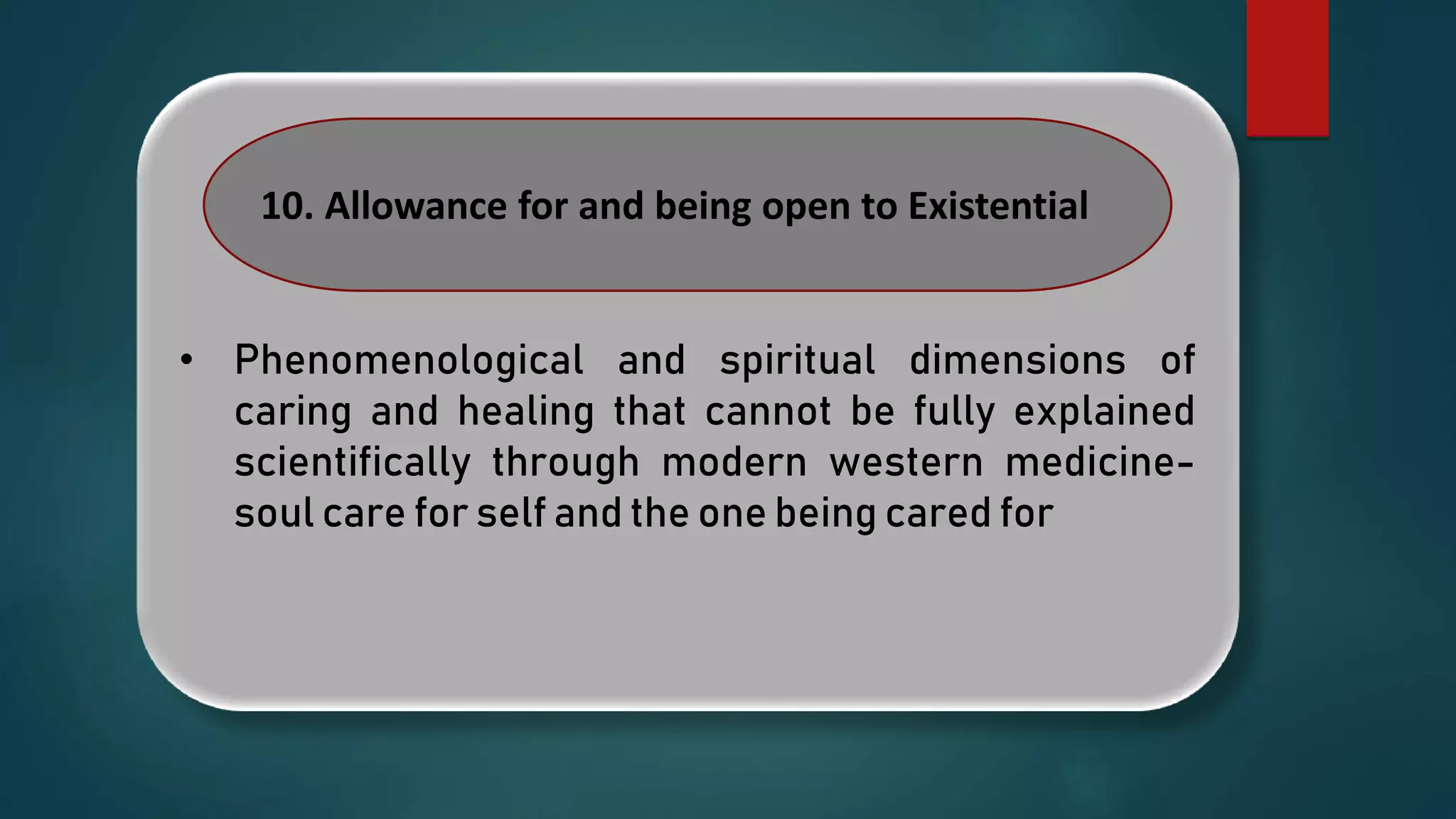 10. Allowance for and being open to Existential

• Phenomenological and spiritual dimensions of caring and healing that cannot be fully explained scientifically through modern western medicine-soul care for self and the one being cared for